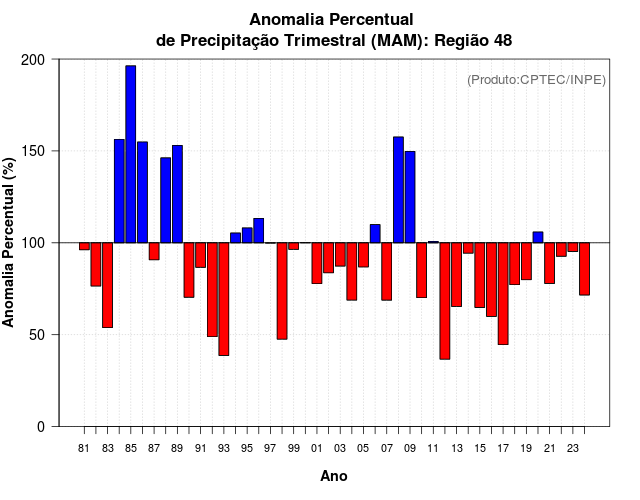 Anomalia Percentual
de Precipitação Trimestral (MAM): Região 48

(Produto:CPTEC/INPE)

Anomalia Percentual (%)

200
150
100
50
0

81 83 85 87 89 91 93 95 97 99 01 03 05 07 09 11 13 15 17 19 21 23

Ano